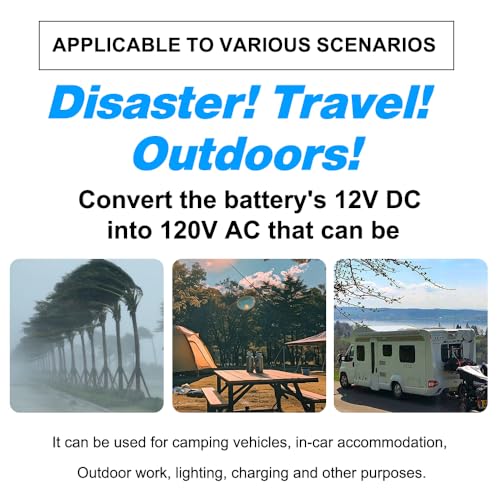 APPLICABLE TO VARIOUS SCENARIOS

Disaster! Travel! Outdoors!

Convert the battery's 12V DC into 120V AC that can be

It can be used for camping vehicles, in-car accommodation,

Outdoor work, lighting, charging and other purposes.